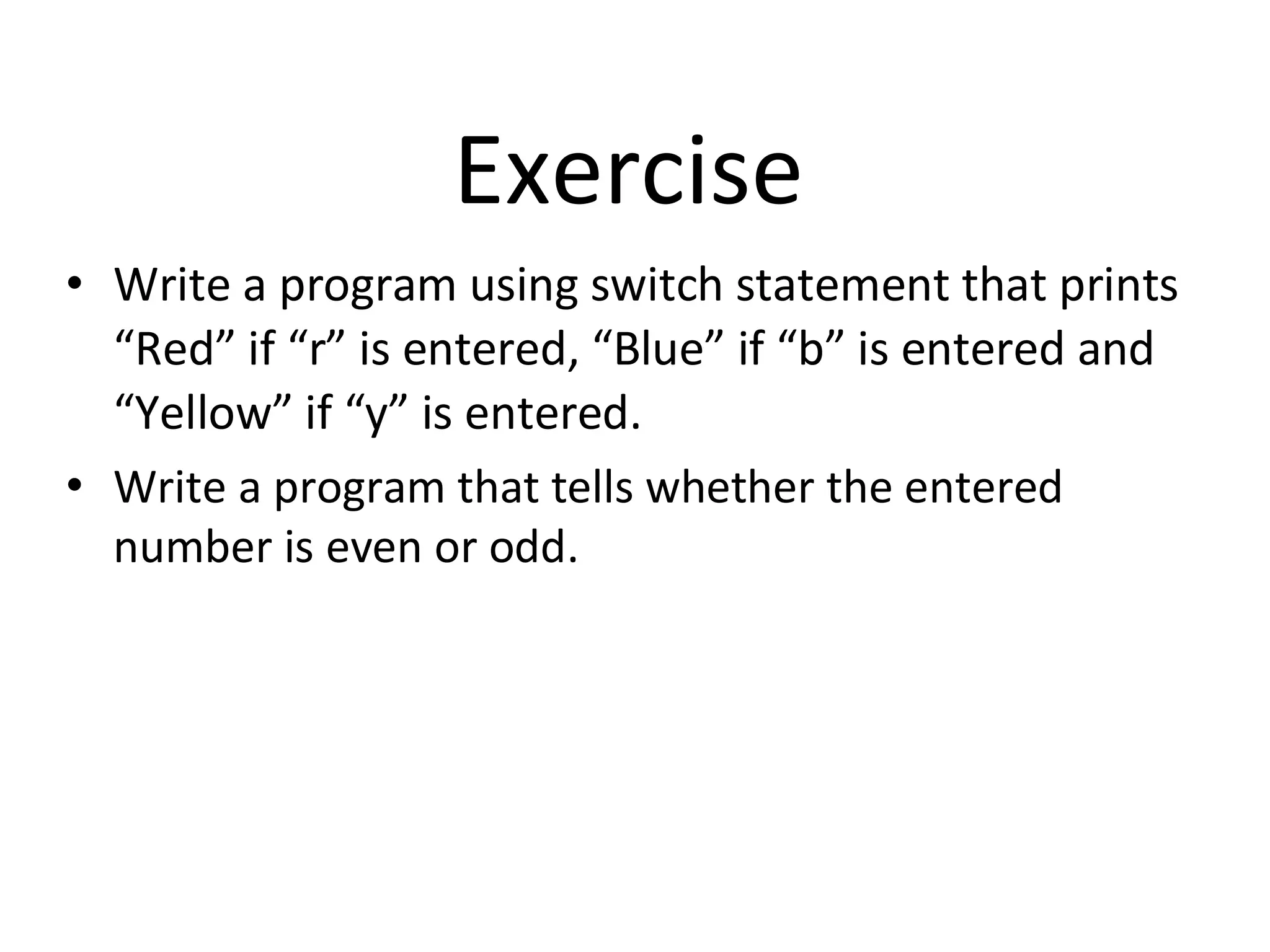 Exercise

• Write a program using switch statement that prints “Red” if “r” is entered, “Blue” if “b” is entered and “Yellow” if “y” is entered.

• Write a program that tells whether the entered number is even or odd.